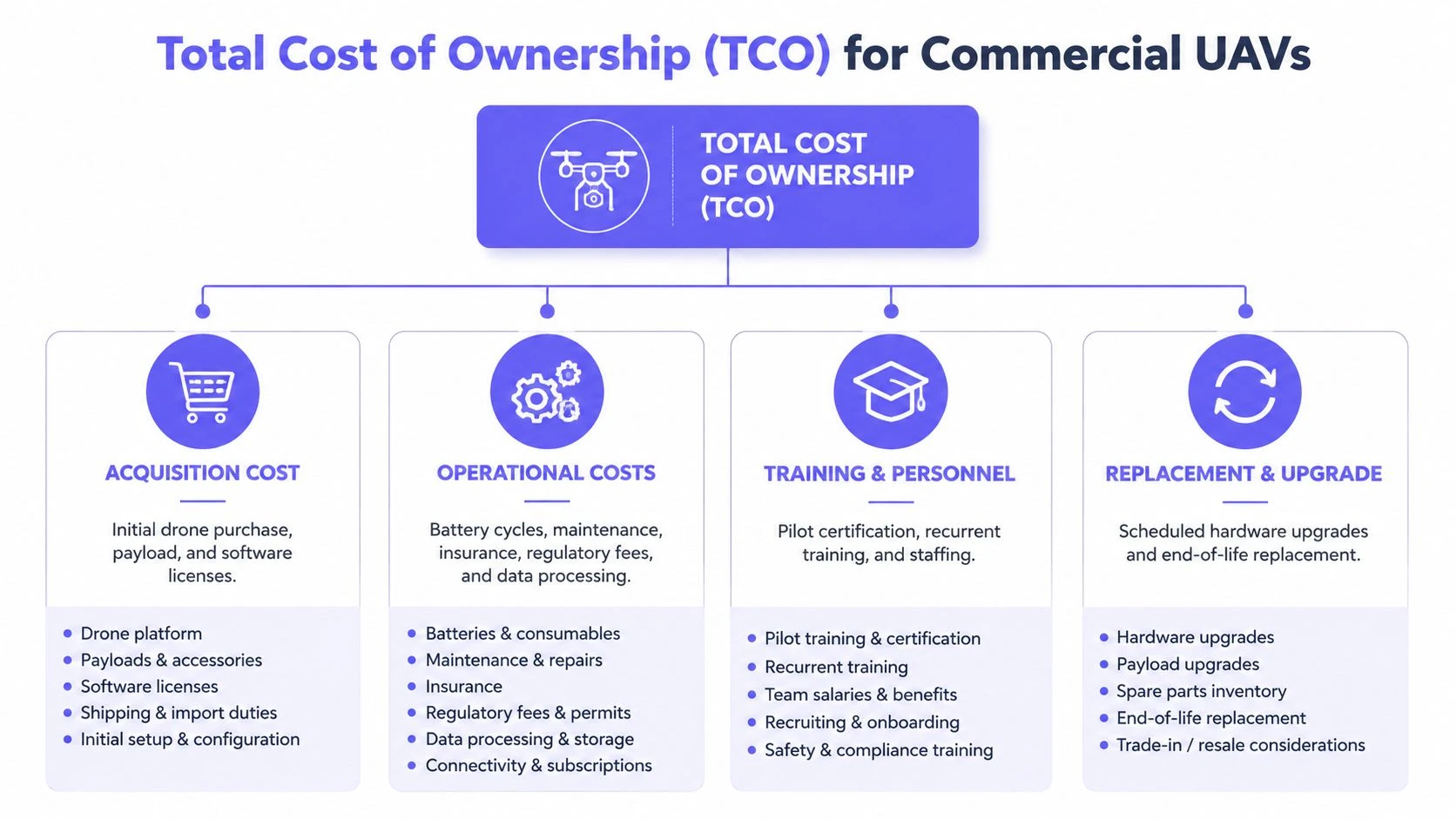 Total Cost of Ownership (TCO) for Commercial UAVs

TOTAL COST OF OWNERSHIP (TCO)

ACQUISITION COST

Initial drone purchase, payload, and software licenses.

- Drone platform
- Payloads & accessories
- Software licenses
- Shipping & import duties
- Initial setup & configuration

OPERATIONAL COSTS

Battery cycles, maintenance, insurance, regulatory fees, and data processing.

- Batteries & consumables
- Maintenance & repairs
- Insurance
- Regulatory fees & permits
- Data processing & storage
- Connectivity & subscriptions

TRAINING & PERSONNEL

Pilot certification, recurrent training, and staffing.

- Pilot training & certification
- Recurrent training
- Team salaries & benefits
- Recruiting & onboarding
- Safety & compliance training

REPLACEMENT & UPGRADE

Scheduled hardware upgrades and end-of-life replacement.

- Hardware upgrades
- Payload upgrades
- Spare parts inventory
- End-of-life replacement
- Trade-in / resale considerations